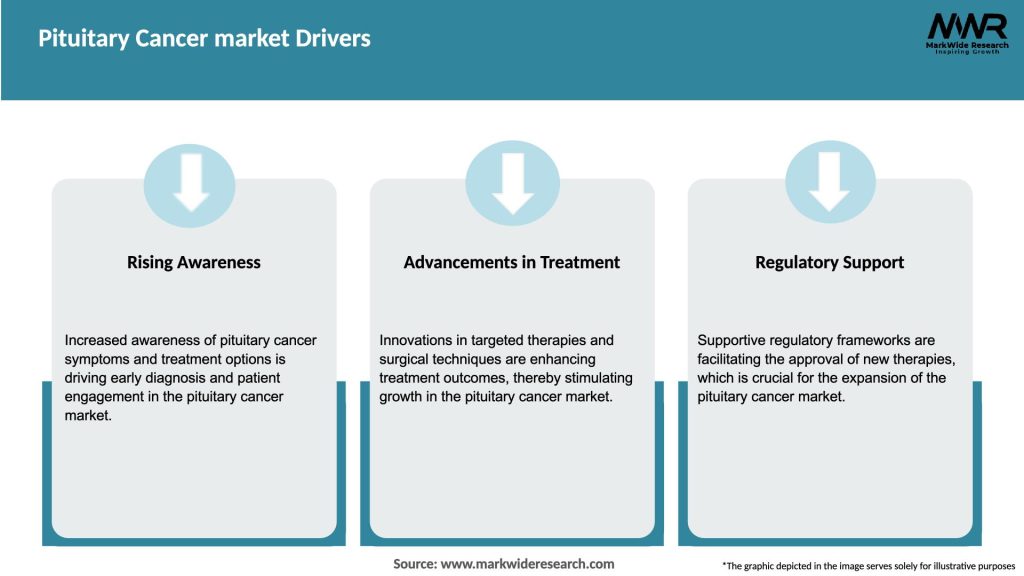 Pituitary Cancer market Drivers

MWR
MarkWide Research
Inspiring Growth

Rising Awareness

Increased awareness of pituitary cancer symptoms and treatment options is driving early diagnosis and patient engagement in the pituitary cancer market.

Advancements in Treatment

Innovations in targeted therapies and surgical techniques are enhancing treatment outcomes, thereby stimulating growth in the pituitary cancer market.

Regulatory Support

Supportive regulatory frameworks are facilitating the approval of new therapies, which is crucial for the expansion of the pituitary cancer market.

Source: www.markwideresearch.com

*The graphic depicted in the image serves solely for illustrative purposes